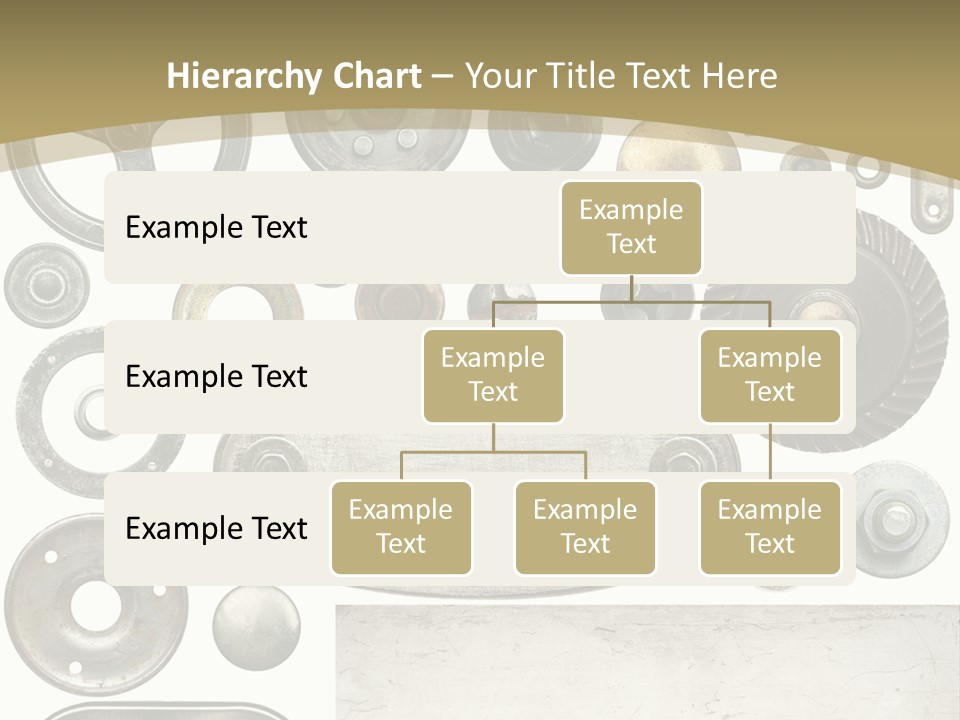 Hierarchy Chart – Your Title Text Here

Example Text

Example Text

Example Text

Example Text

Example Text

Example Text

Example Text

Example Text

Example Text